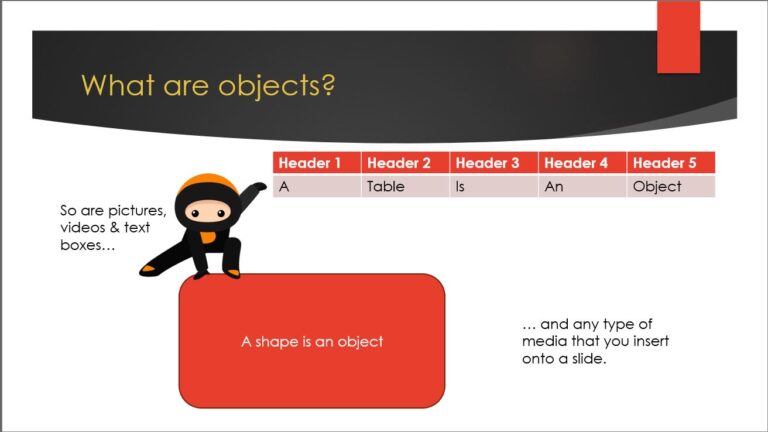 What are objects?

| Header 1 | Header 2 | Header 3 | Header 4 | Header 5 |
|---|---|---|---|---|
| A | Table | Is | An | Object |

So are pictures, videos & text boxes…

A shape is an object

… and any type of media that you insert onto a slide.